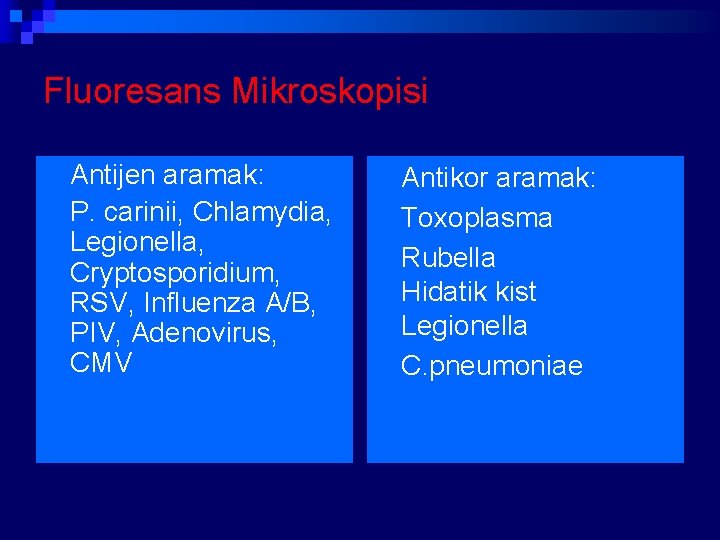 Fluoresans Mikroskopisi

Antijen aramak:

P. carinii, Chlamydia, Legionella, Cryptosporidium, RSV, Influenza A/B, PIV, Adenovirus, CMV

Antikor aramak:

Toxoplasma

Rubella
Hidatik kist
Legionella

C.pneumoniae